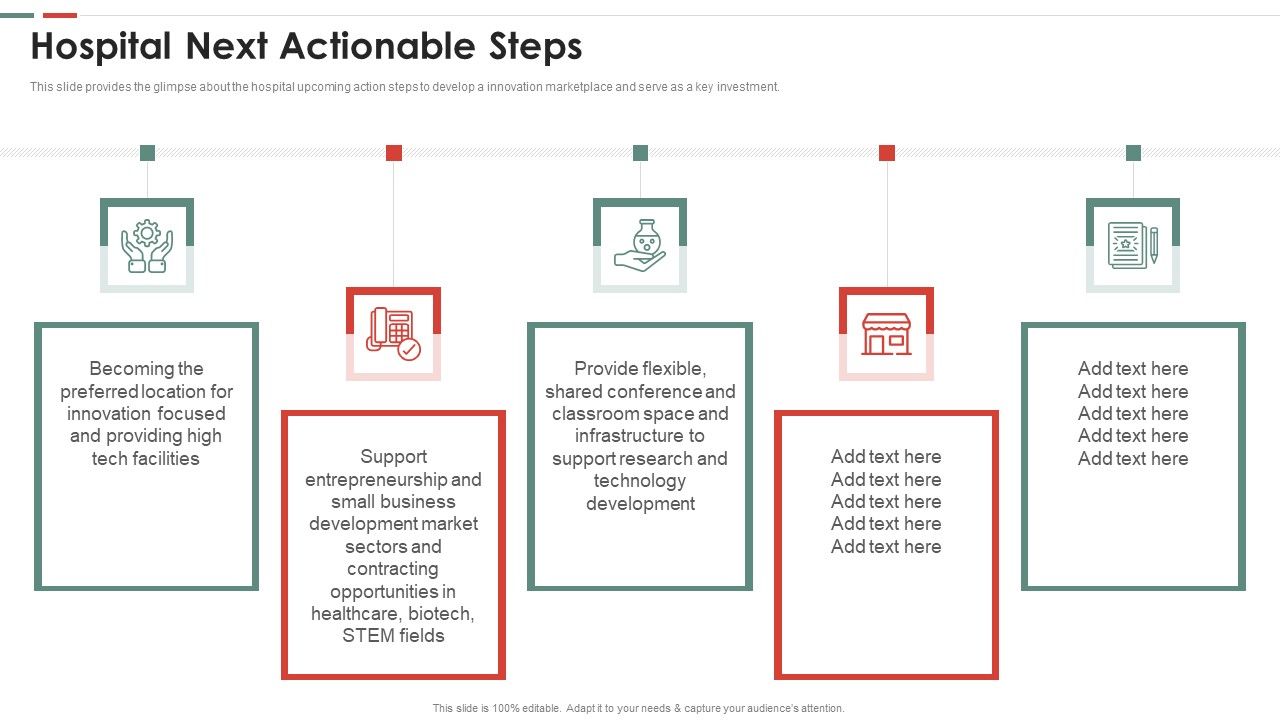 Hospital Next Actionable Steps

This slide provides the glimpse about the hospital upcoming action steps to develop a innovation marketplace and serve as a key investment.

Becoming the preferred location for innovation focused and providing high tech facilities

Support entrepreneurship and small business development market sectors and contracting opportunities in healthcare, biotech, STEM fields

Provide flexible, shared conference and classroom space and infrastructure to support research and technology development

Add text here
Add text here
Add text here
Add text here
Add text here

Add text here
Add text here
Add text here
Add text here
Add text here

This slide is 100% editable. Adapt it to your needs & capture your audience's attention.